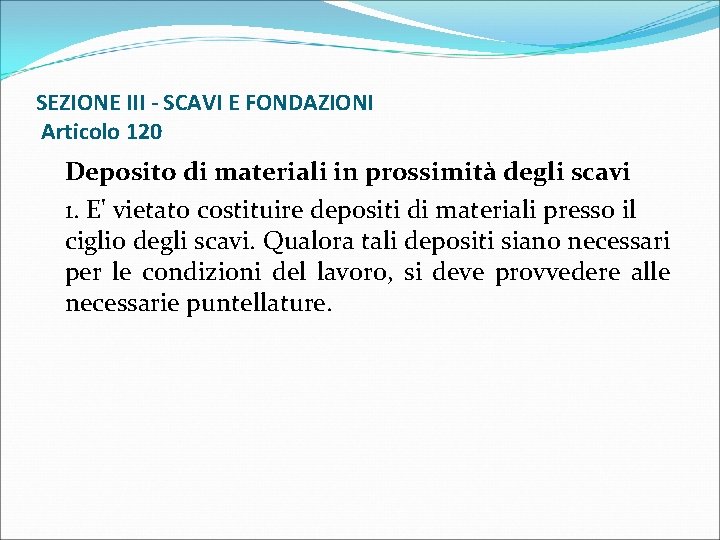 SEZIONE III - SCAVI E FONDAZIONI
Articolo 120

Deposito di materiali in prossimità degli scavi

1. E' vietato costituire depositi di materiali presso il ciglio degli scavi. Qualora tali depositi siano necessari per le condizioni del lavoro, si deve provvedere alle necessarie puntellature.